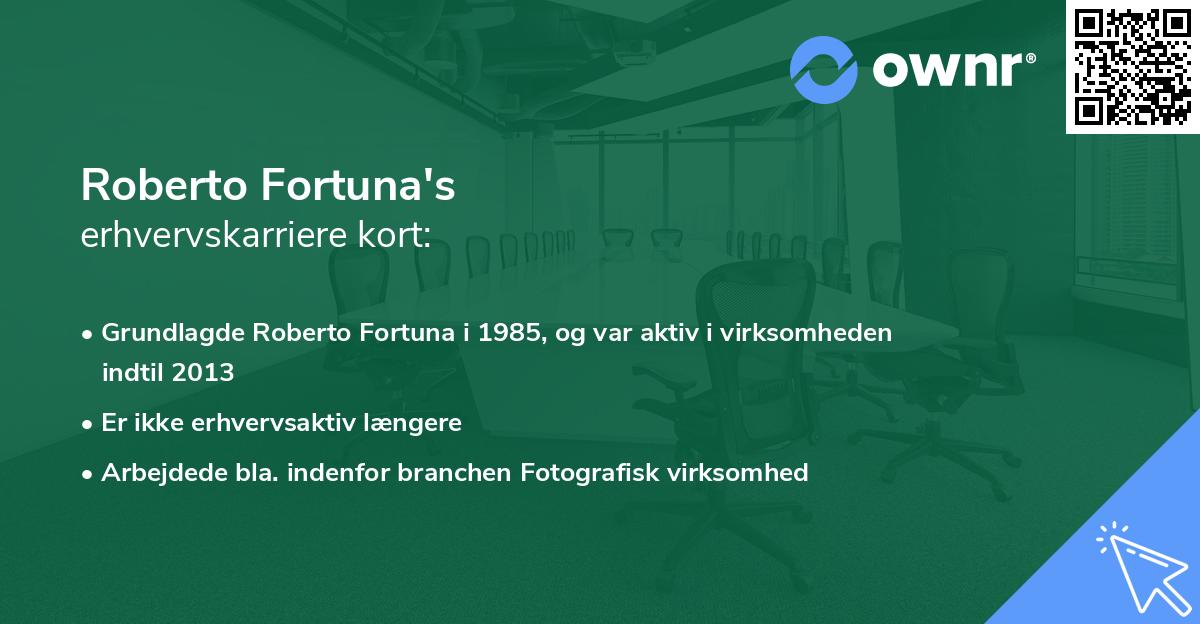 ownr®

Roberto Fortuna's
erhvervskarriere kort:

• Grundlagde Roberto Fortuna i 1985, og var aktiv i virksomheden indtil 2013
• Er ikke erhvervsaktiv længere
• Arbejdede bla. indenfor branchen Fotografisk virksomhed